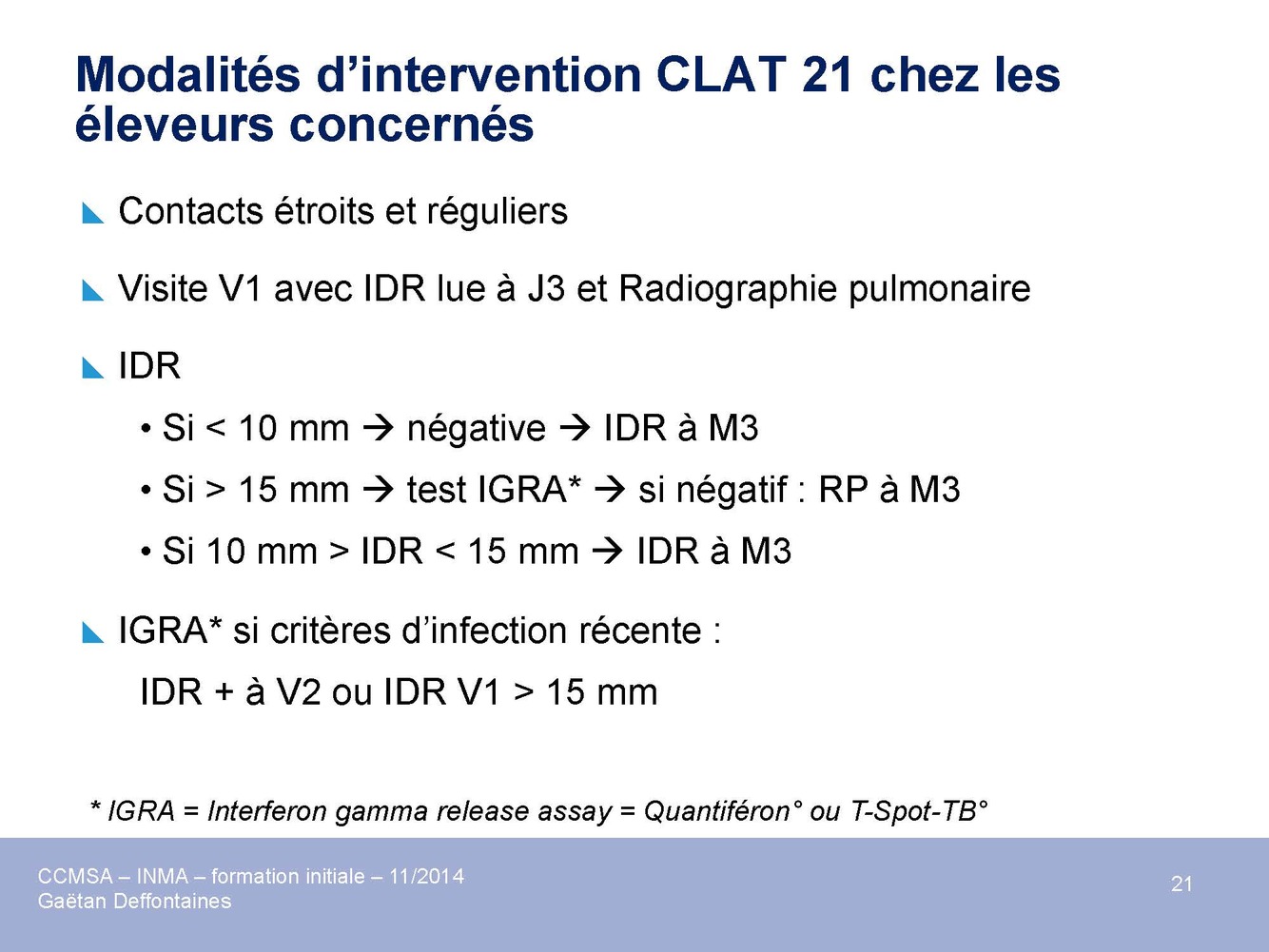 Modalités d'intervention CLAT 21 chez les éleveurs concernés

Contacts étroits et réguliers

Visite V1 avec IDR lue à J3 et Radiographie pulmonaire

IDR

• Si < 10 mm → négative → IDR à M3

• Si > 15 mm → test IGRA* → si négatif : RP à M3

• Si 10 mm > IDR < 15 mm → IDR à M3

IGRA* si critères d'infection récente :

IDR + à V2 ou IDR V1 > 15 mm

* IGRA = Interferon gamma release assay = Quantiféron° ou T-Spot-TB°

CCMSA – INMA – formation initiale – 11/2014
Gaëtan Deffontaines

21